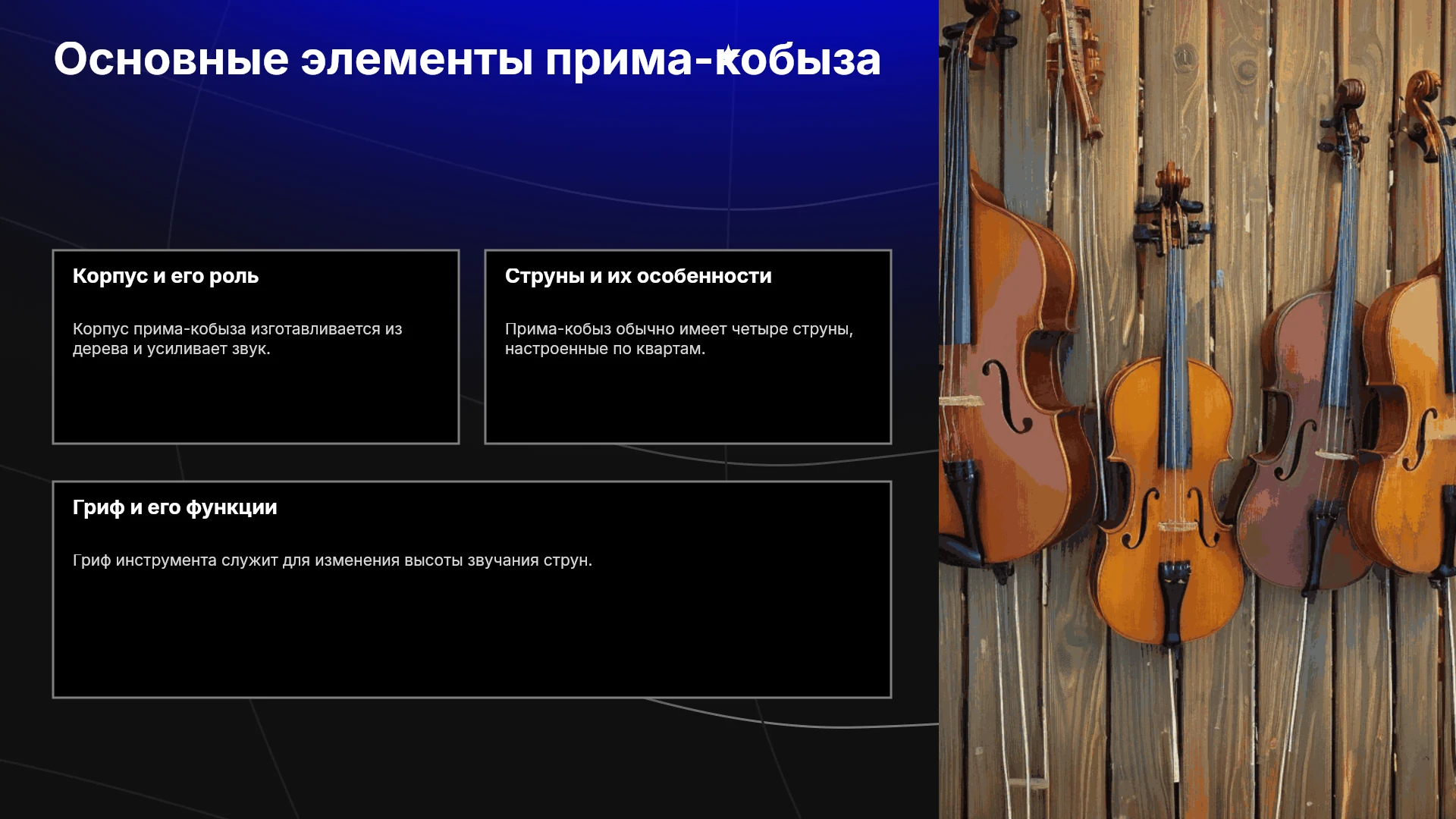 Основные элементы прима-кобыза

Корпус и его роль

Корпус прима-кобыза изготавливается из дерева и усиливает звук.

Струны и их особенности

Прима-кобыз обычно имеет четыре струны, настроенные по квартам.

Гриф и его функции

Гриф инструмента служит для изменения высоты звучания струн.